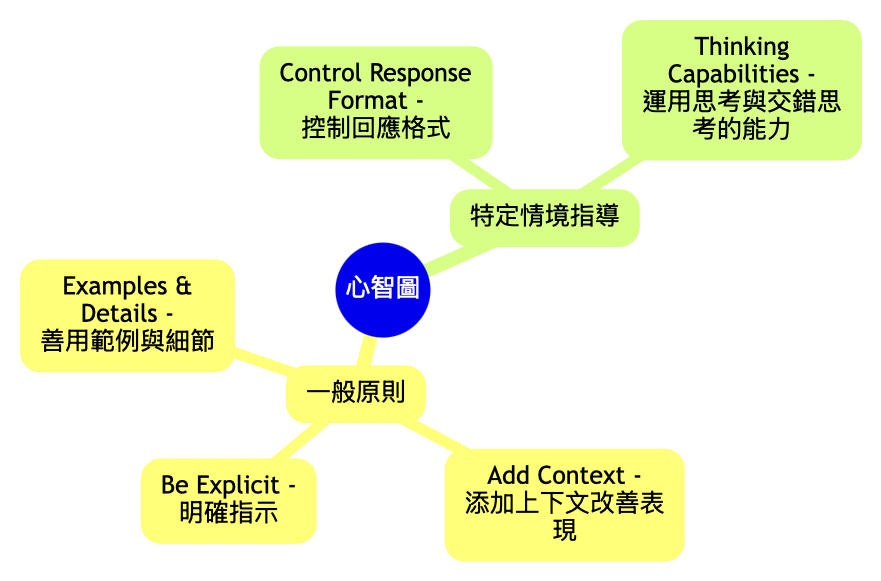 心智圖

特定情境指導

Control Response Format - 控制回應格式

Thinking Capabilities - 運用思考與交錯思考的能力

一般原則

Examples & Details - 善用範例與細節

Be Explicit - 明確指示

Add Context - 添加上下文改善表現